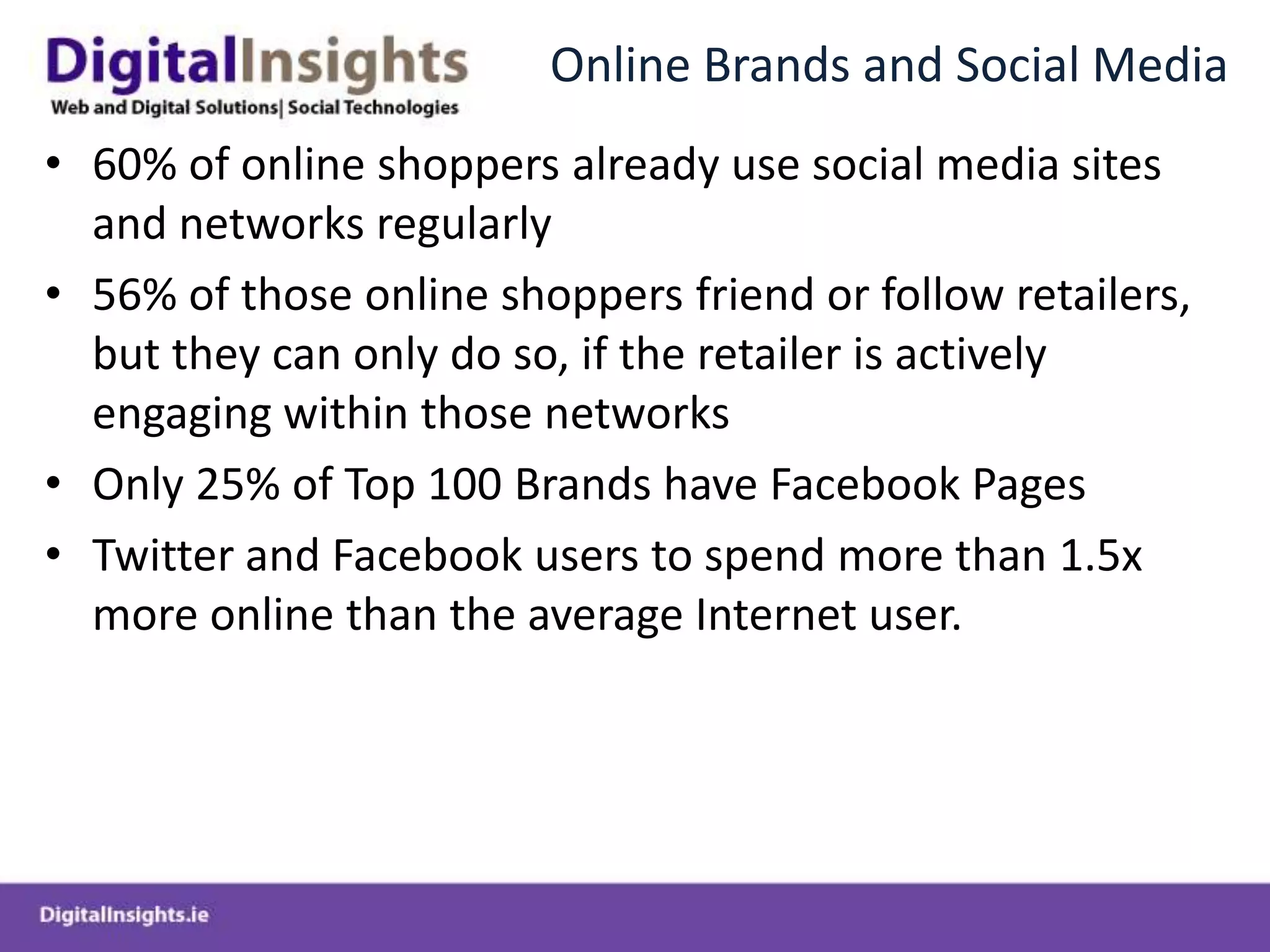 DigitalInsights
Web and Digital Solutions| Social Technologies

Online Brands and Social Media

• 60% of online shoppers already use social media sites and networks regularly
• 56% of those online shoppers friend or follow retailers, but they can only do so, if the retailer is actively engaging within those networks
• Only 25% of Top 100 Brands have Facebook Pages
• Twitter and Facebook users to spend more than 1.5x more online than the average Internet user.

DigitalInsights.ie